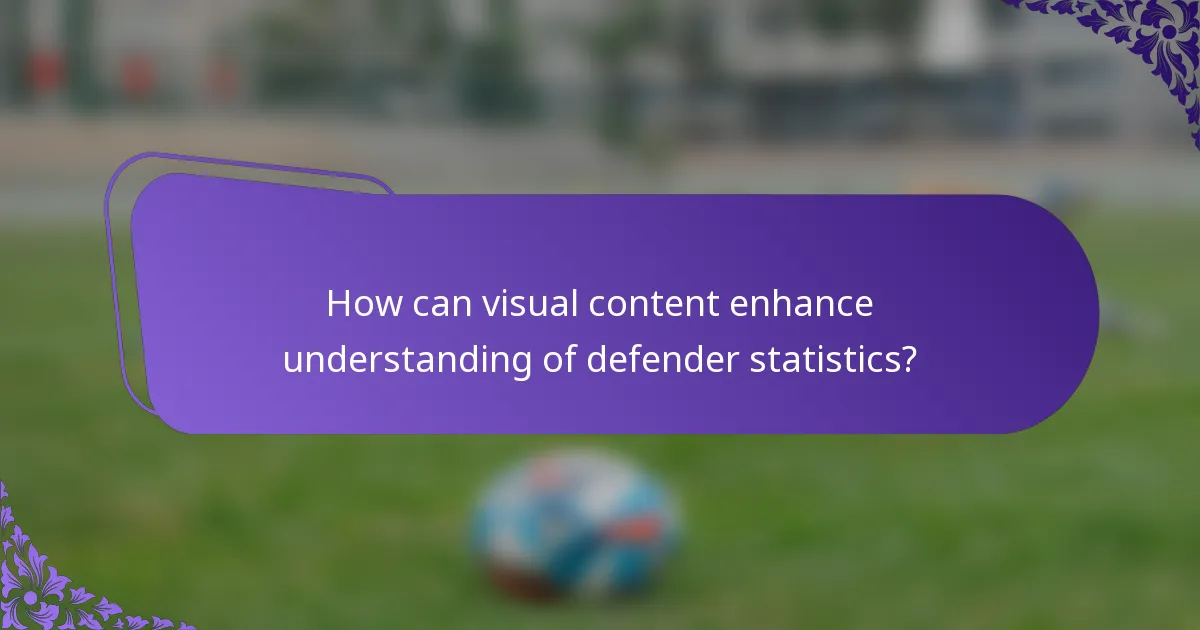 How can visual content enhance understanding of defender statistics?